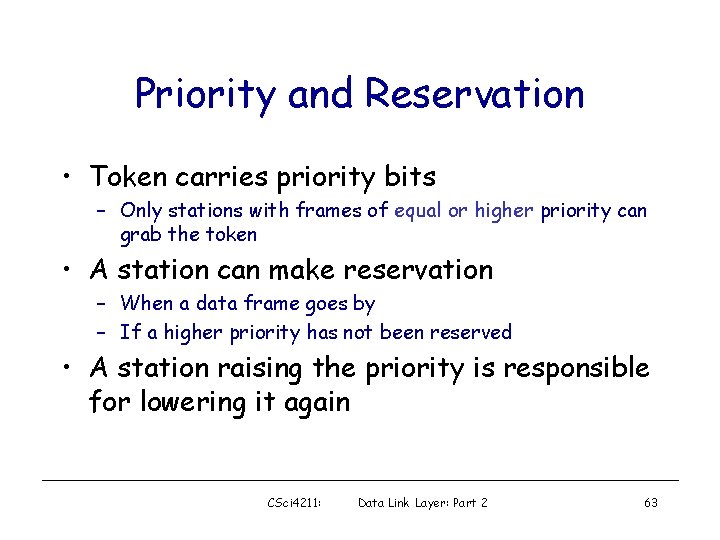 Priority and Reservation

• Token carries priority bits
  – Only stations with frames of equal or higher priority can grab the token

• A station can make reservation
  – When a data frame goes by
  – If a higher priority has not been reserved

• A station raising the priority is responsible for lowering it again

CSci4211: Data Link Layer: Part 2 63